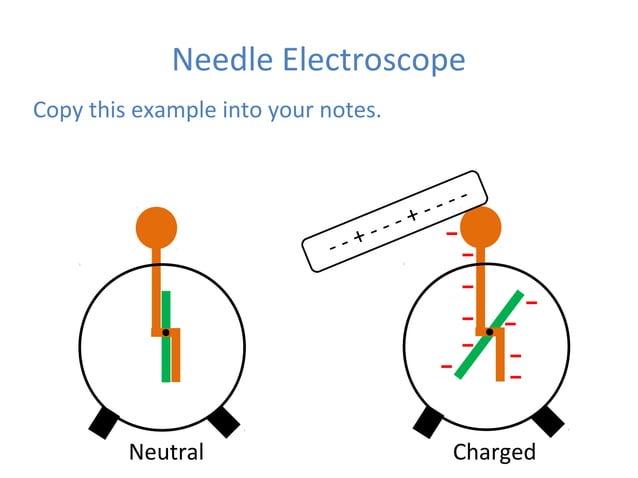 Needle Electroscope

Copy this example into your notes.

- - + - - - + - - - -

Neutral

Charged